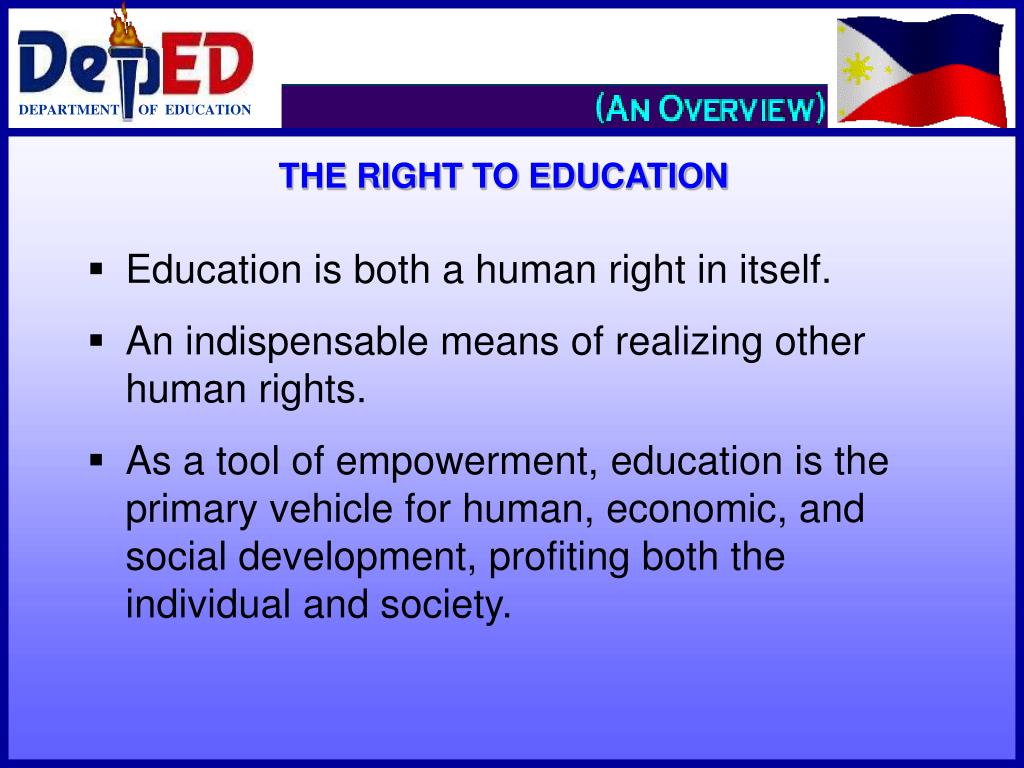 DepED
DEPARTMENT OF EDUCATION

(AN OVERVIEW)

THE RIGHT TO EDUCATION

▪ Education is both a human right in itself.

▪ An indispensable means of realizing other human rights.

▪ As a tool of empowerment, education is the primary vehicle for human, economic, and social development, profiting both the individual and society.